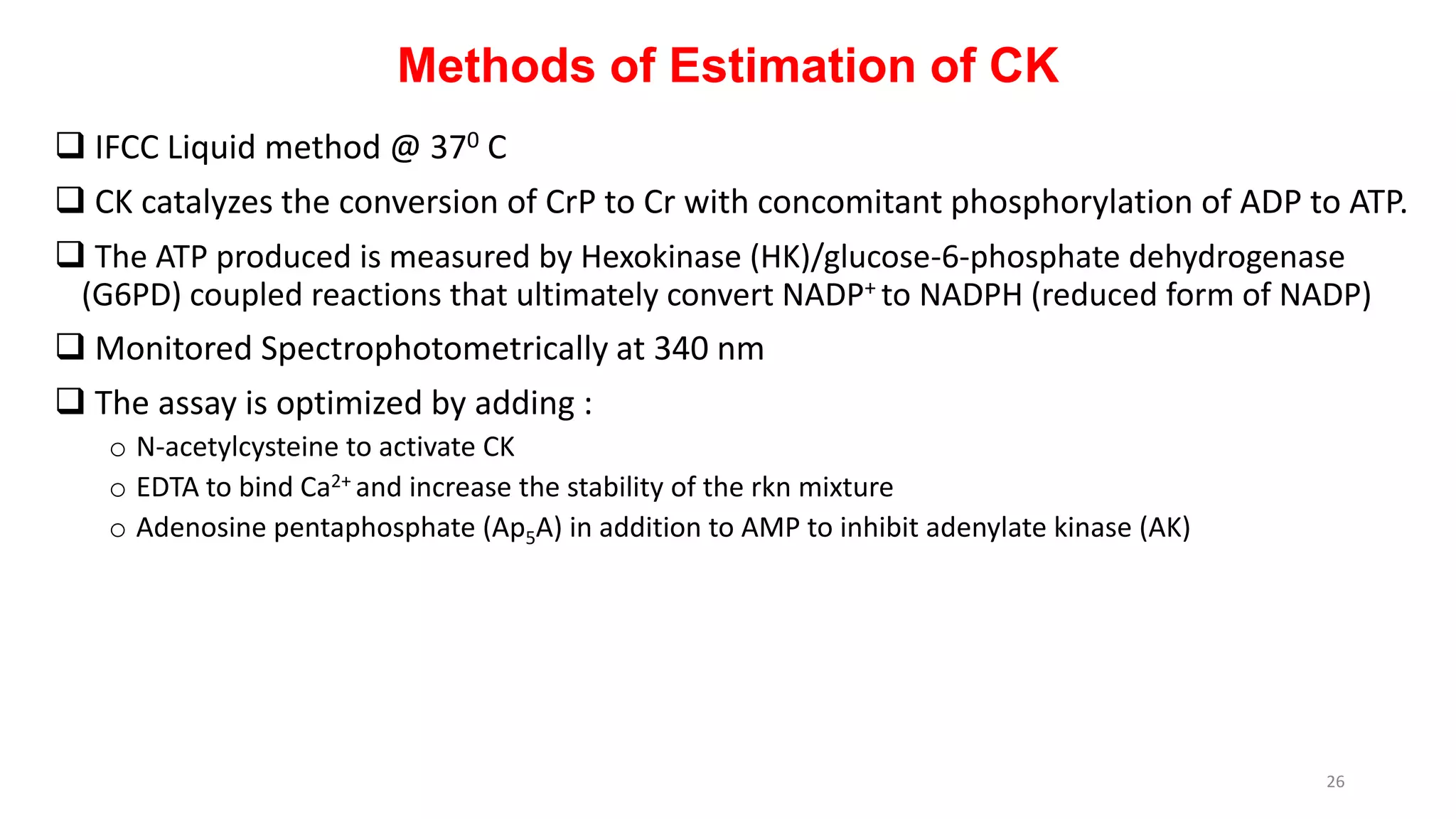 Methods of Estimation of CK

❑ IFCC Liquid method @ $37^0$ C

❑ CK catalyzes the conversion of CrP to Cr with concomitant phosphorylation of ADP to ATP.

❑ The ATP produced is measured by Hexokinase (HK)/glucose-6-phosphate dehydrogenase (G6PD) coupled reactions that ultimately convert $NADP^+$ to NADPH (reduced form of NADP)

❑ Monitored Spectrophotometrically at 340 nm

❑ The assay is optimized by adding :

o N-acetylcysteine to activate CK
o EDTA to bind $Ca^{2+}$ and increase the stability of the rkn mixture
o Adenosine pentaphosphate ($Ap_5A$) in addition to AMP to inhibit adenylate kinase (AK)

26